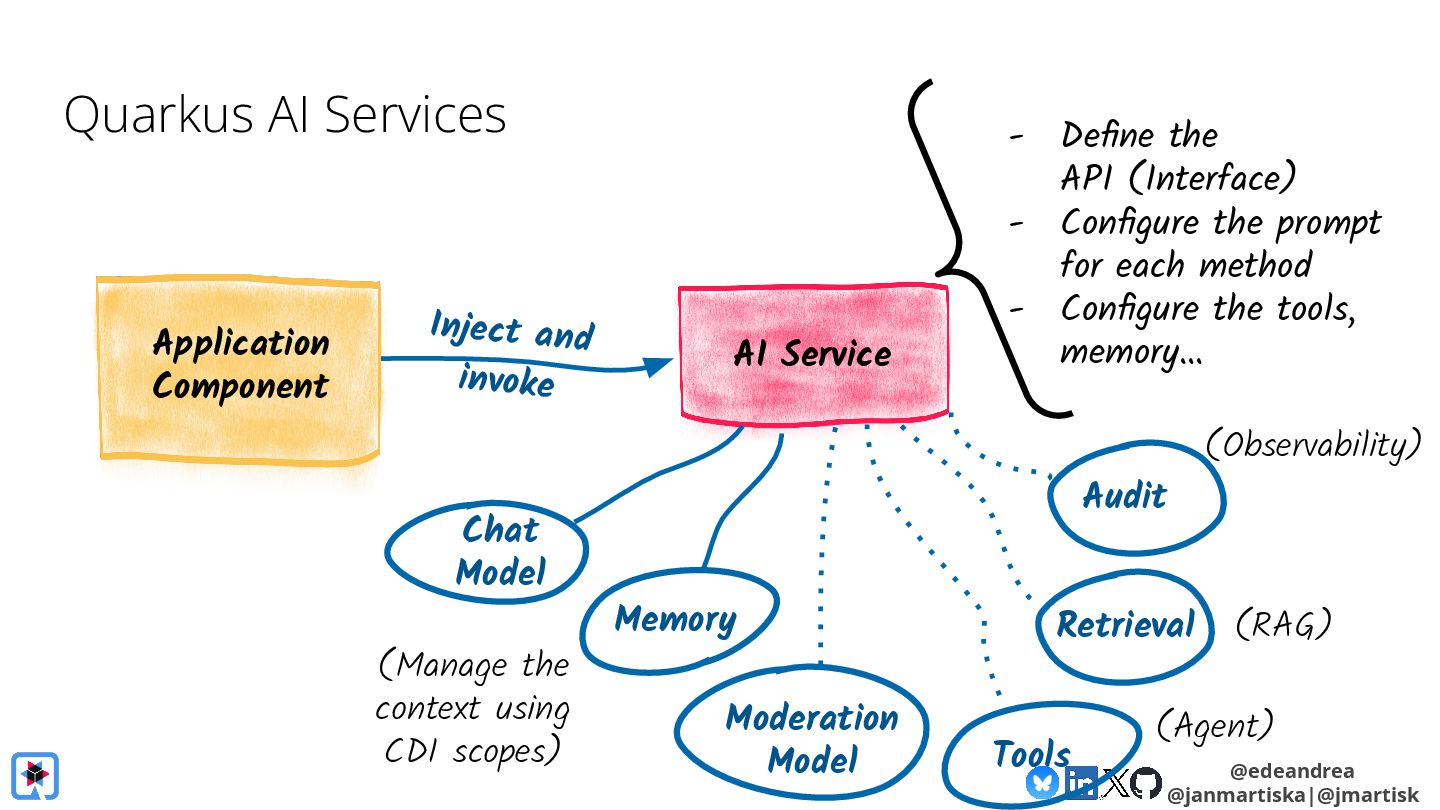 Quarkus AI Services

- Define the API (Interface)
- Configure the prompt for each method
- Configure the tools, memory...

Application Component

Inject and invoke

AI Service

(Observability)

Audit

Chat Model

Memory

Retrieval

(RAG)

(Manage the context using CDI scopes)

Moderation Model

Tools

(Agent)

@edeandrea
@janmartiska|@jmartisk